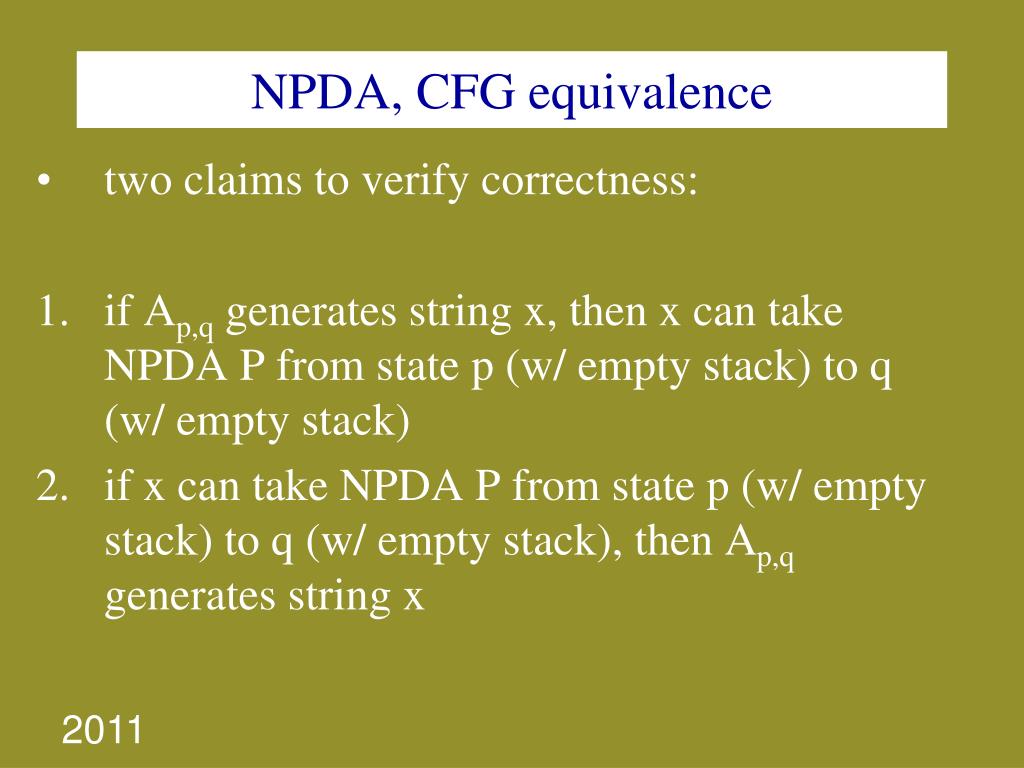 NPDA, CFG equivalence

• two claims to verify correctness:

1. if $A_{p,q}$ generates string x, then x can take NPDA P from state p (w/ empty stack) to q (w/ empty stack)
2. if x can take NPDA P from state p (w/ empty stack) to q (w/ empty stack), then $A_{p,q}$ generates string x

2011